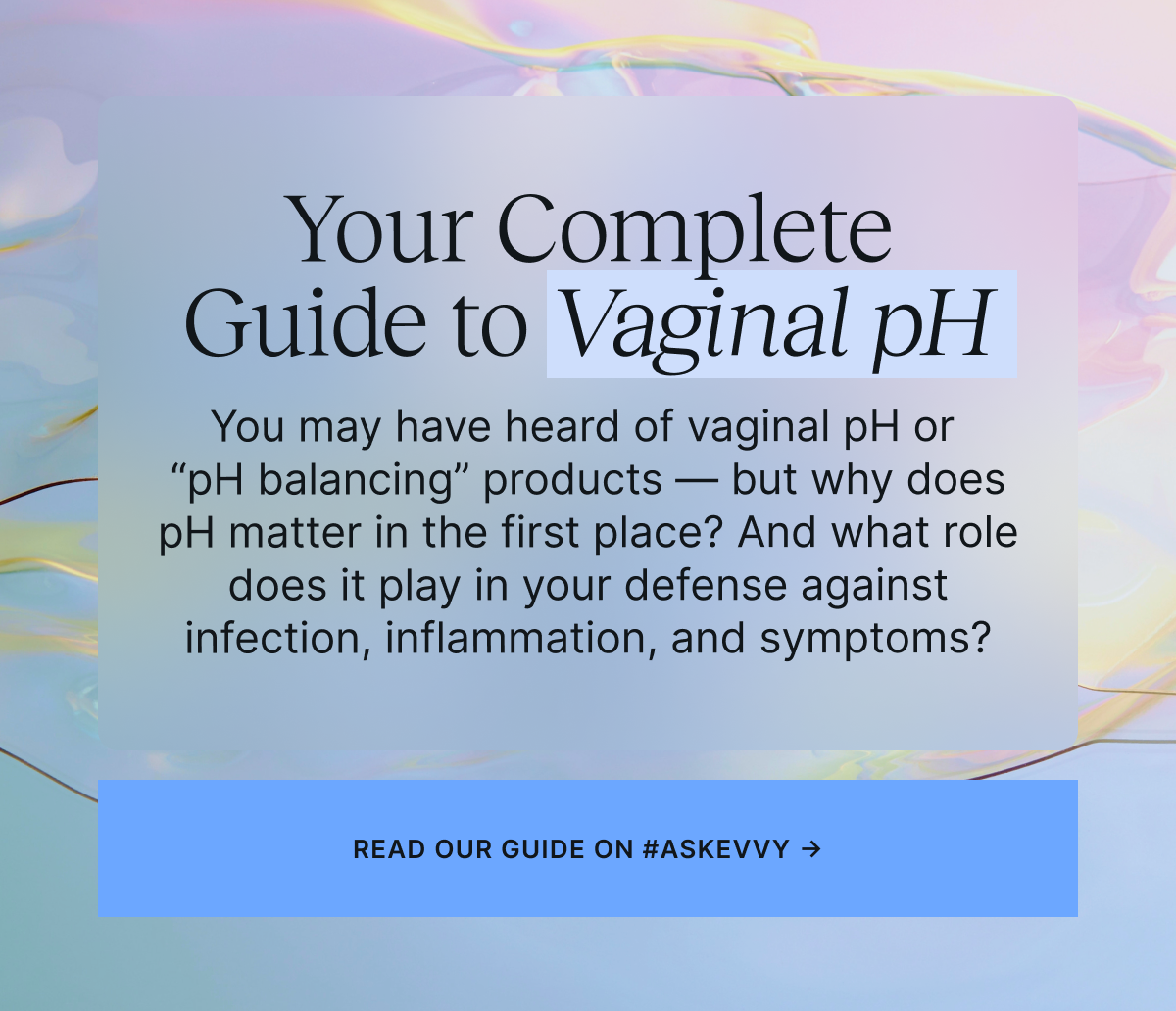 Your Complete Guide to Vaginal pH

You may have heard of vaginal pH or “pH balancing” products — but why does pH matter in the first place? And what role does it play in your defense against infection, inflammation, and symptoms?

READ OUR GUIDE ON #ASKEVVY →